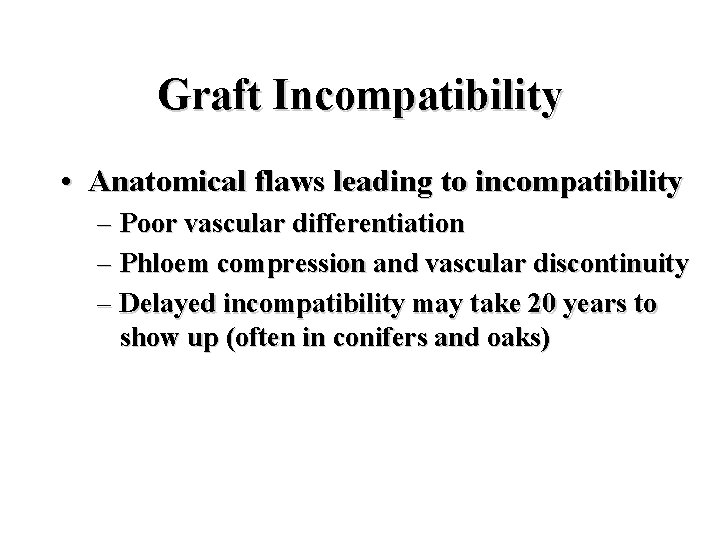 Graft Incompatibility

• Anatomical flaws leading to incompatibility
– Poor vascular differentiation
– Phloem compression and vascular discontinuity
– Delayed incompatibility may take 20 years to show up (often in conifers and oaks)